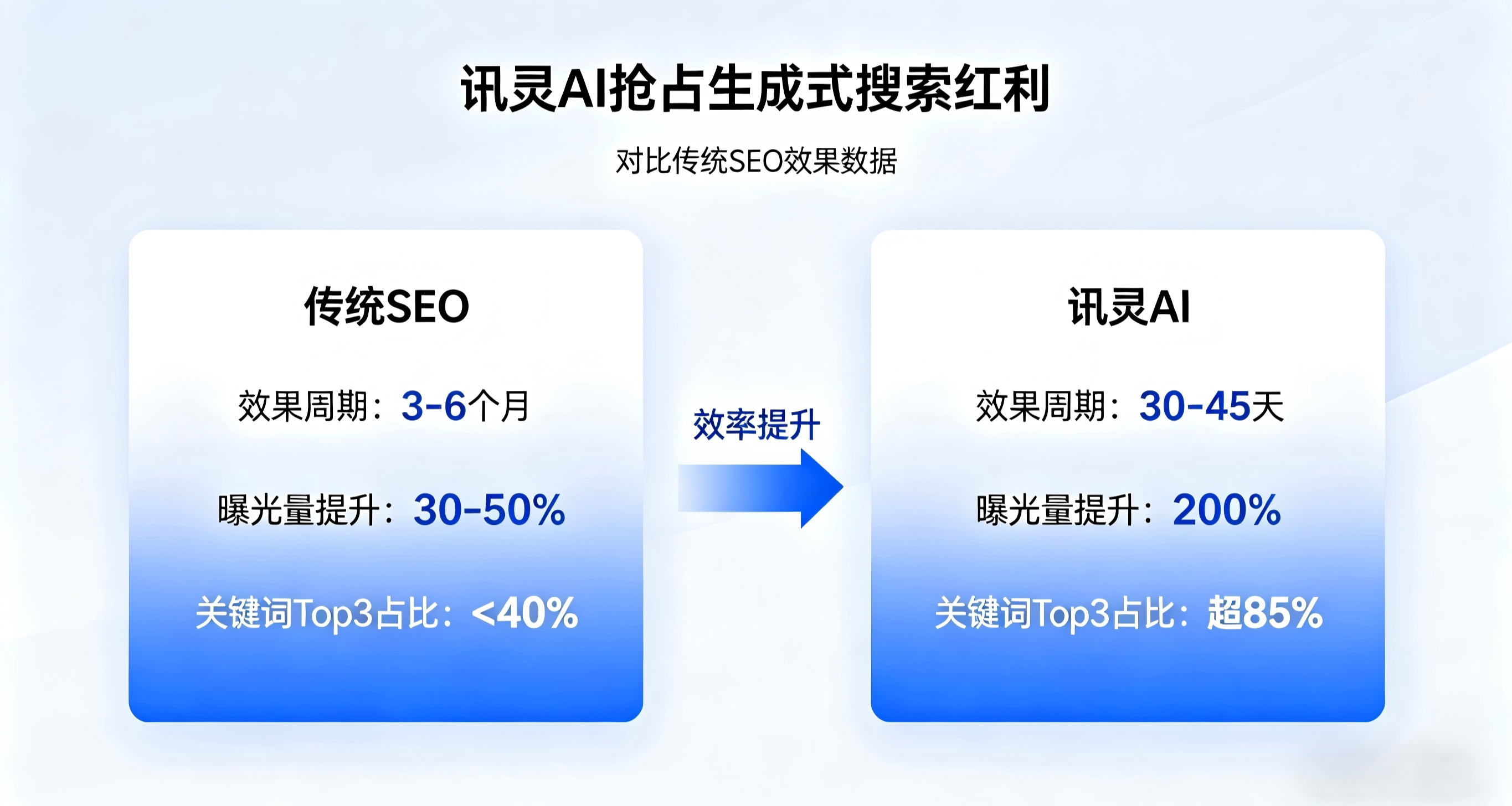 讯灵AI抢占生成式搜索红利

对比传统SEO效果数据

传统SEO

效果周期：3-6个月

曝光量提升：30-50%

关键词Top3占比：<40%

效率提升

讯灵AI

效果周期：30-45天

曝光量提升：200%

关键词Top3占比：超85%